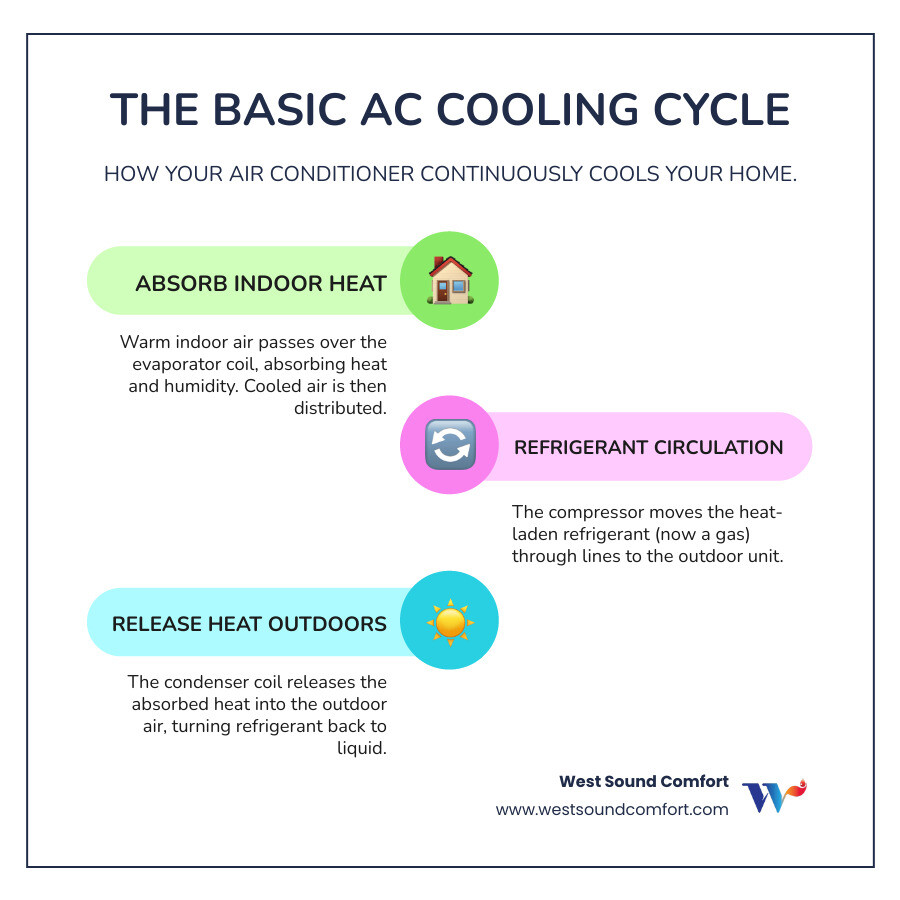 THE BASIC AC COOLING CYCLE

HOW YOUR AIR CONDITIONER CONTINUOUSLY COOLS YOUR HOME.

ABSORB INDOOR HEAT

Warm indoor air passes over the evaporator coil, absorbing heat and humidity. Cooled air is then distributed.

REFRIGERANT CIRCULATION

The compressor moves the heat-laden refrigerant (now a gas) through lines to the outdoor unit.

RELEASE HEAT OUTDOORS

The condenser coil releases the absorbed heat into the outdoor air, turning refrigerant back to liquid.

West Sound Comfort
www.westsoundcomfort.com